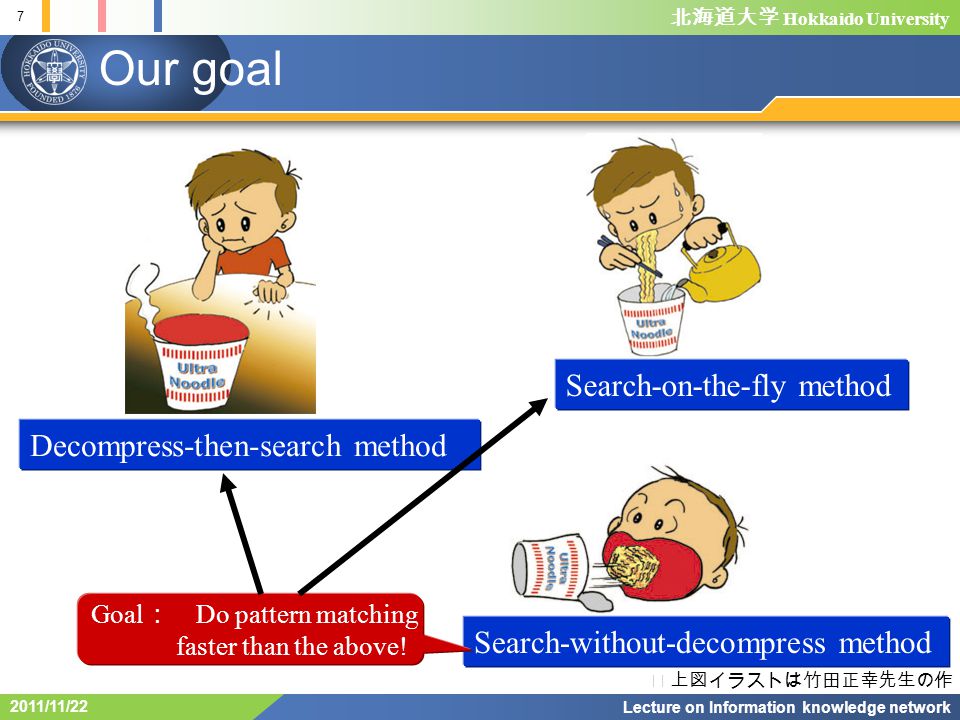 7

北海道大学 Hokkaido University

HOKKAIDO UNIVERSITY FOUNDED 1876

Our goal

Ultra Noodle

Ultra Noodle

Search-on-the-fly method

Decompress-then-search method

Ultra Noodle

Goal： Do pattern matching faster than the above!

Search-without-decompress method

上図イラストは竹田正幸先生の作

2011/11/22

Lecture on Information knowledge network